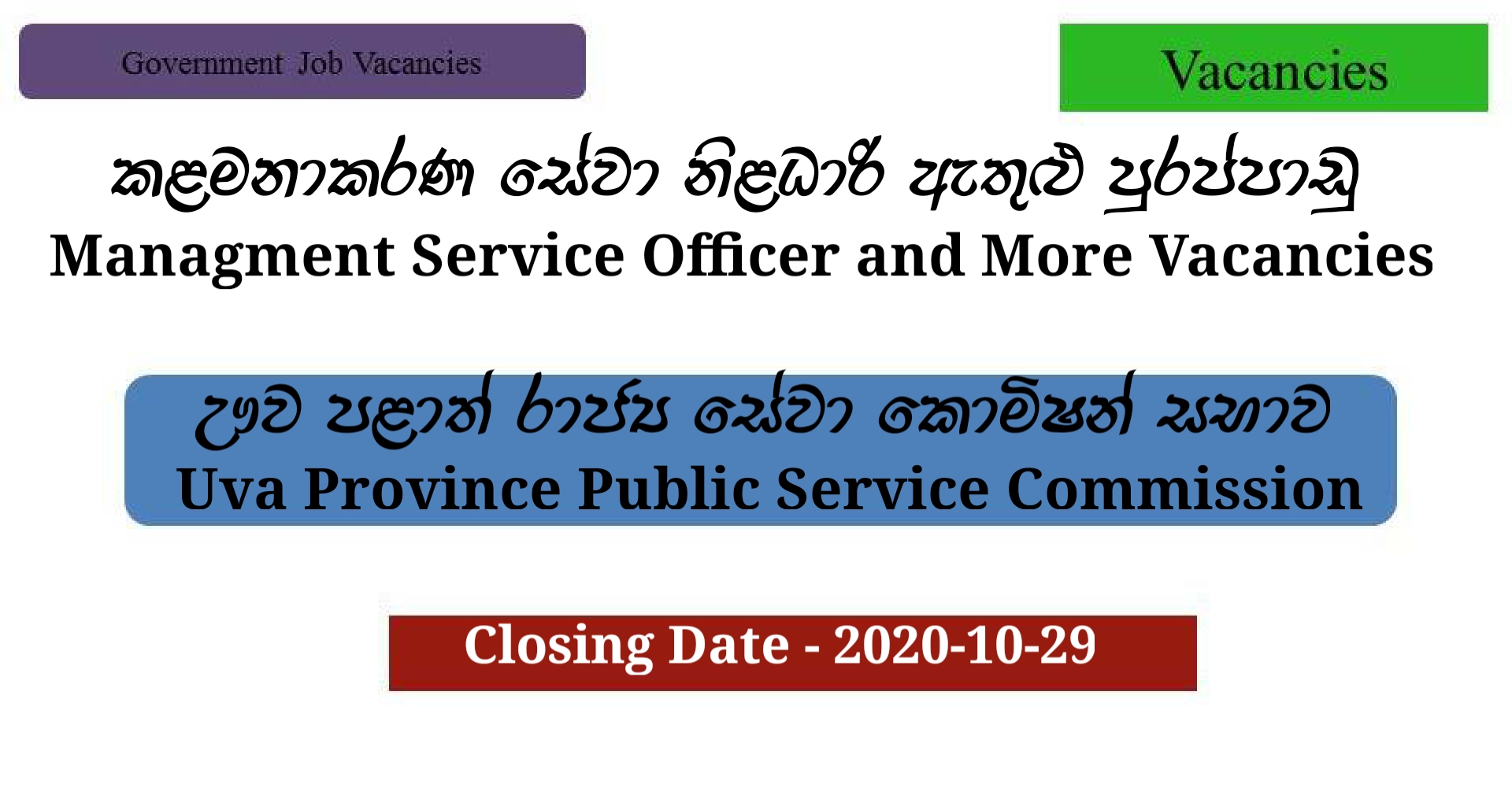 Government Job Vacancies

Vacancies

කළමනාකරණ සේවා නිළධාරී ඇතුළු පුරප්පාඩු
Managment Service Officer and More Vacancies

ඌව පළාත් රාජ්‍ය සේවා කොමිෂන් සභාව
Uva Province Public Service Commission

Closing Date - 2020-10-29